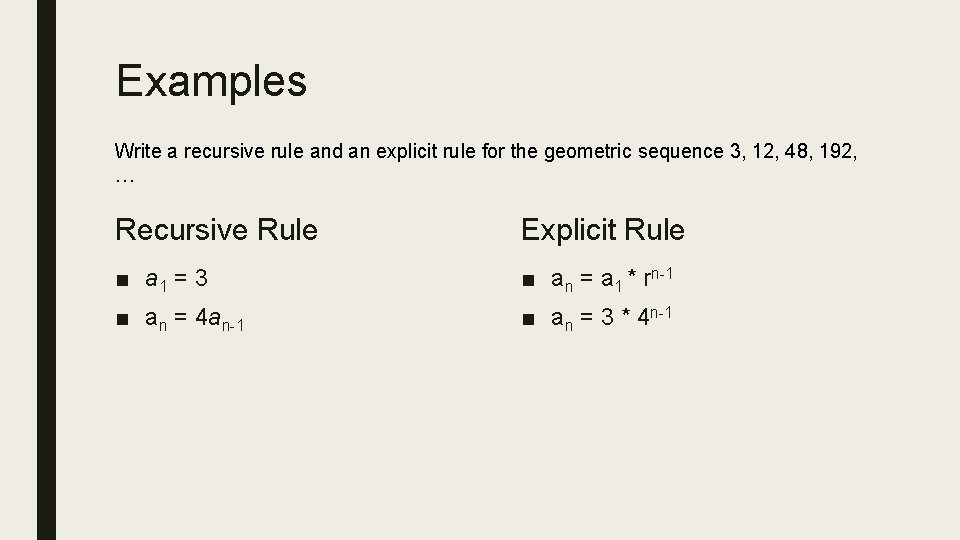 Examples

Write a recursive rule and an explicit rule for the geometric sequence 3, 12, 48, 192, …

Recursive Rule

■ $a_1 = 3$
■ $a_n = 4a_{n-1}$

Explicit Rule

■ $a_n = a_1 * r^{n-1}$
■ $a_n = 3 * 4^{n-1}$